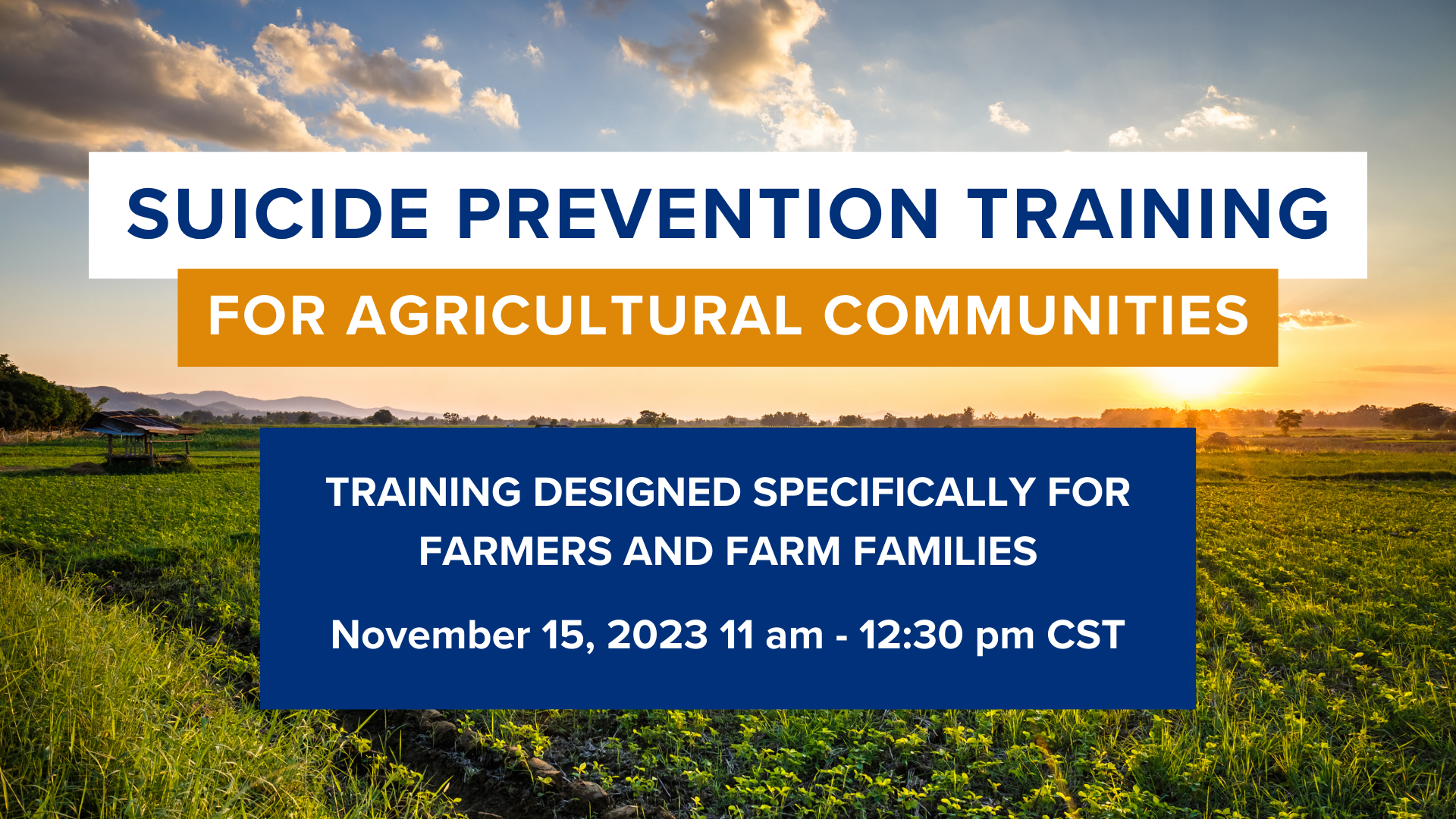 SUICIDE PREVENTION TRAINING

FOR AGRICULTURAL COMMUNITIES

TRAINING DESIGNED SPECIFICALLY FOR FARMERS AND FARM FAMILIES

November 15, 2023 11 am - 12:30 pm CST